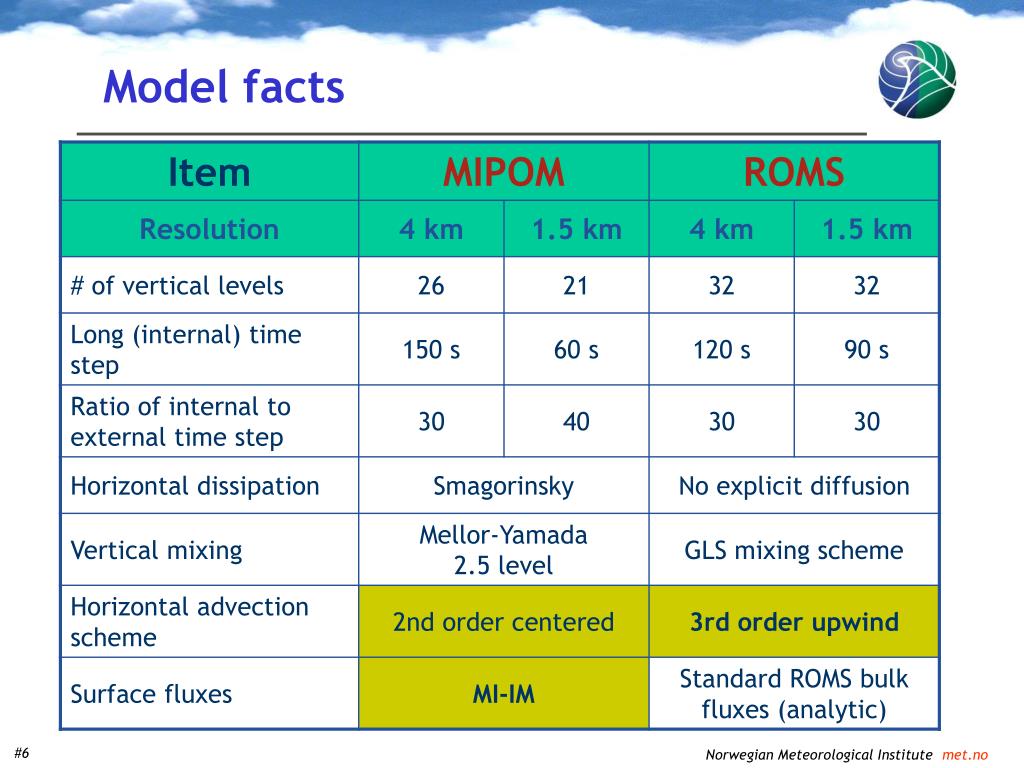 Model facts

| Item | MIPOM | | ROMS | |
|---|---|---|---|---|
| Resolution | 4 km | 1.5 km | 4 km | 1.5 km |
| # of vertical levels | 26 | 21 | 32 | 32 |
| Long (internal) time step | 150 s | 60 s | 120 s | 90 s |
| Ratio of internal to external time step | 30 | 40 | 30 | 30 |
| Horizontal dissipation | Smagorinsky | | No explicit diffusion | |
| Vertical mixing | Mellor-Yamada 2.5 level | | GLS mixing scheme | |
| Horizontal advection scheme | 2nd order centered | | 3rd order upwind | |
| Surface fluxes | MI-IM | | Standard ROMS bulk fluxes (analytic) | |

#6

Norwegian Meteorological Institute met.no